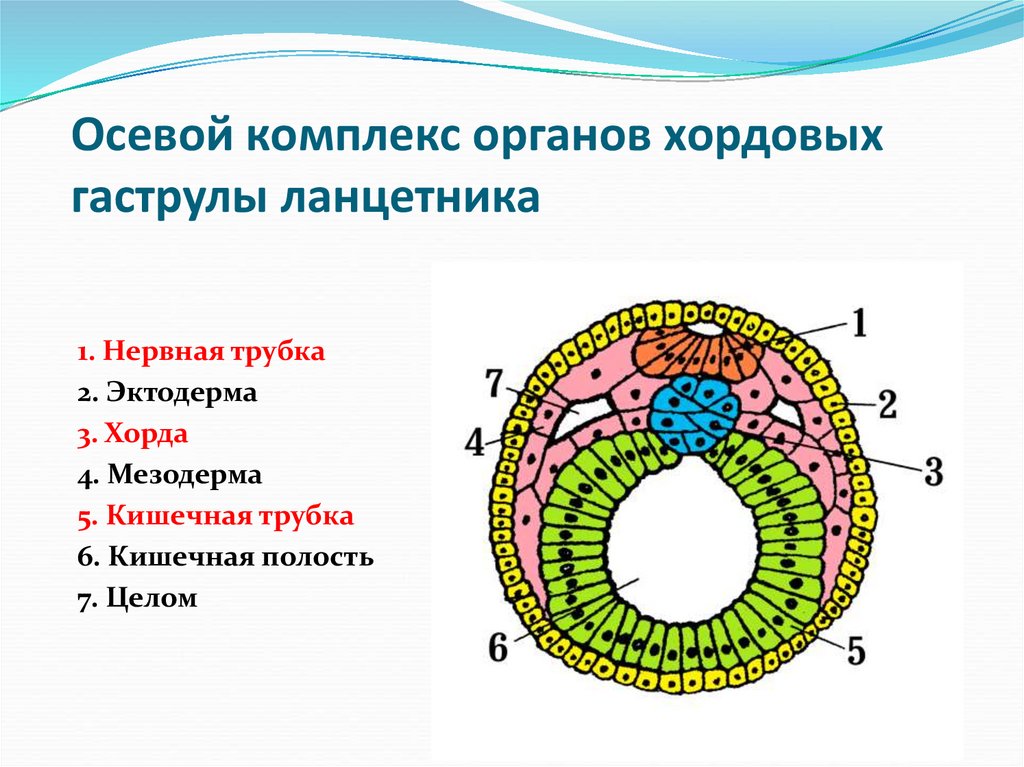 Осевой комплекс органов хордовых гаструлы ланцетника

1. Нервная трубка
2. Эктодерма
3. Хорда
4. Мезодерма
5. Кишечная трубка
6. Кишечная полость
7. Целом

1
7
2
4
3
6
5